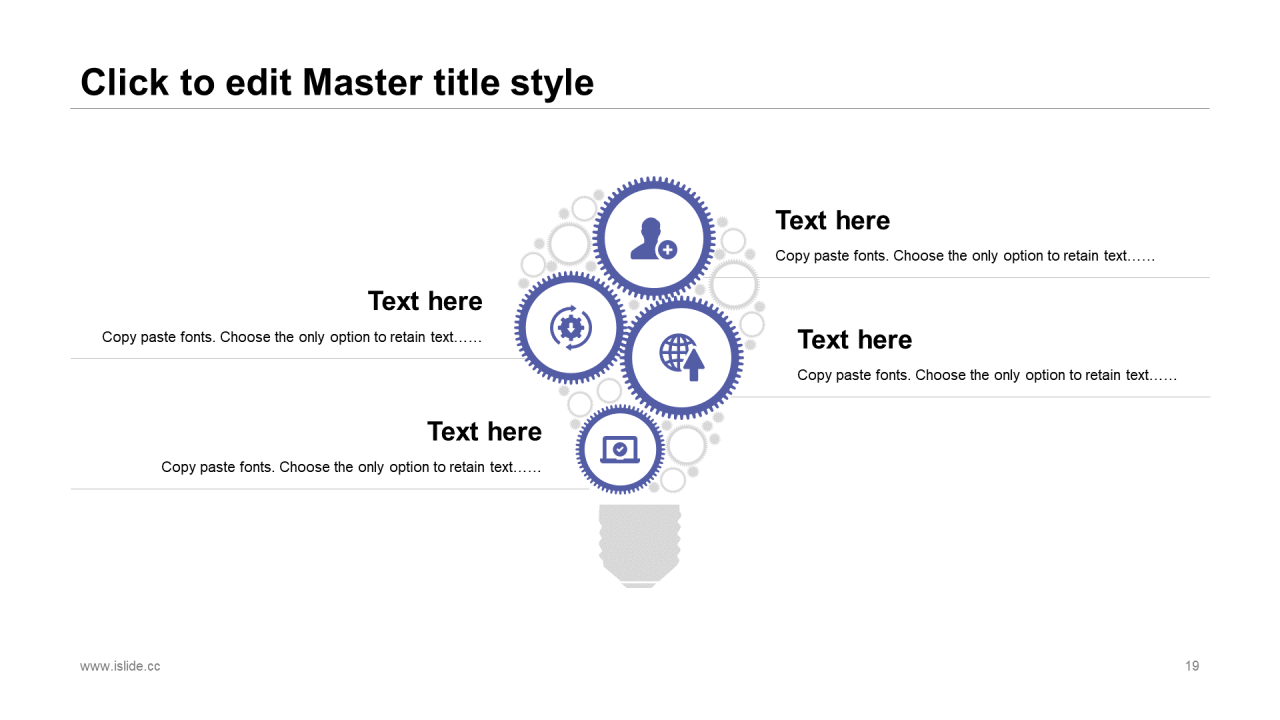 Click to edit Master title style

Text here

Copy paste fonts. Choose the only option to retain text……

Text here

Copy paste fonts. Choose the only option to retain text……

Text here

Copy paste fonts. Choose the only option to retain text……

Text here

Copy paste fonts. Choose the only option to retain text……

www.islide.cc

19